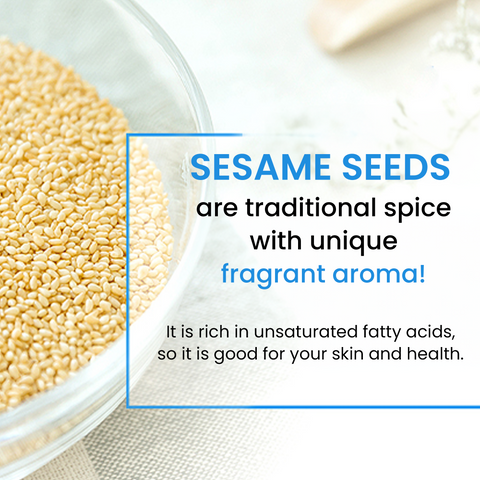 SESAME SEEDS
are traditional spice with unique fragrant aroma!

It is rich in unsaturated fatty acids, so it is good for your skin and health.